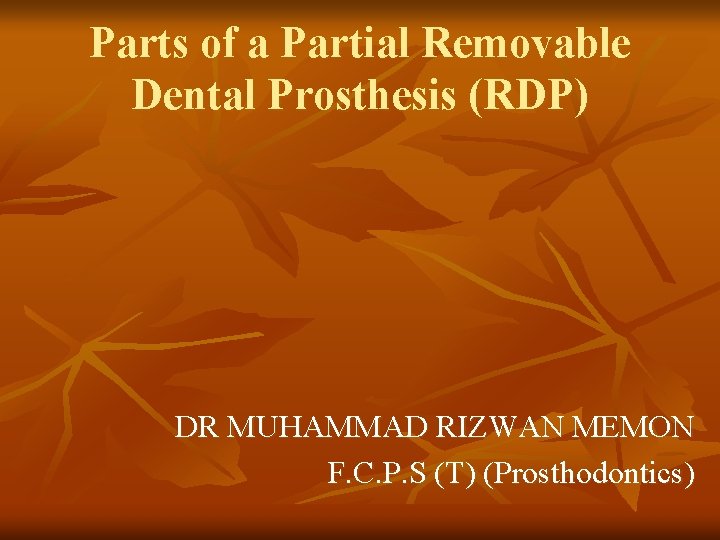 Parts of a Partial Removable Dental Prosthesis (RDP)

DR MUHAMMAD RIZWAN MEMON
F.C.P.S (T) (Prosthodontics)